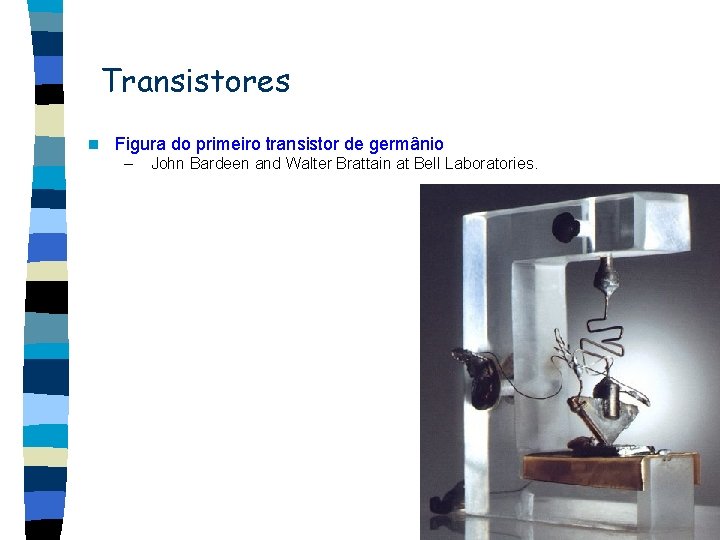 Transistores

Figura do primeiro transistor de germânio
– John Bardeen and Walter Brattain at Bell Laboratories.